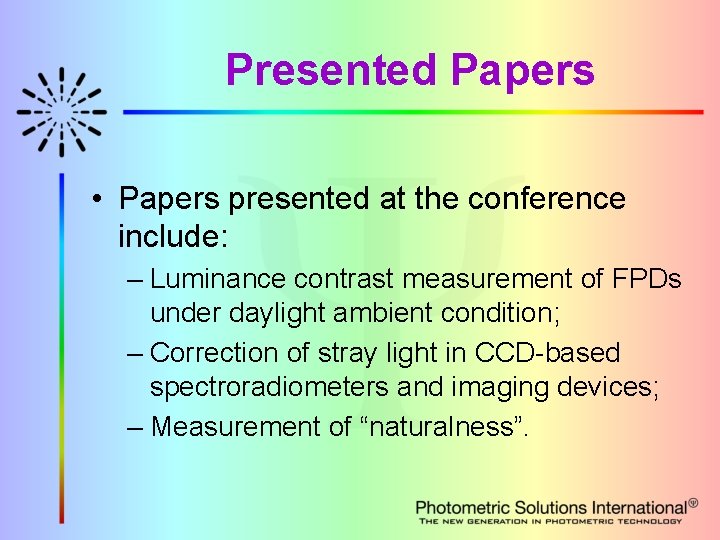 Presented Papers

• Papers presented at the conference include:
– Luminance contrast measurement of FPDs under daylight ambient condition;
– Correction of stray light in CCD-based spectroradiometers and imaging devices;
– Measurement of “naturalness”.

Photometric Solutions International®
THE NEW GENERATION IN PHOTOMETRIC TECHNOLOGY